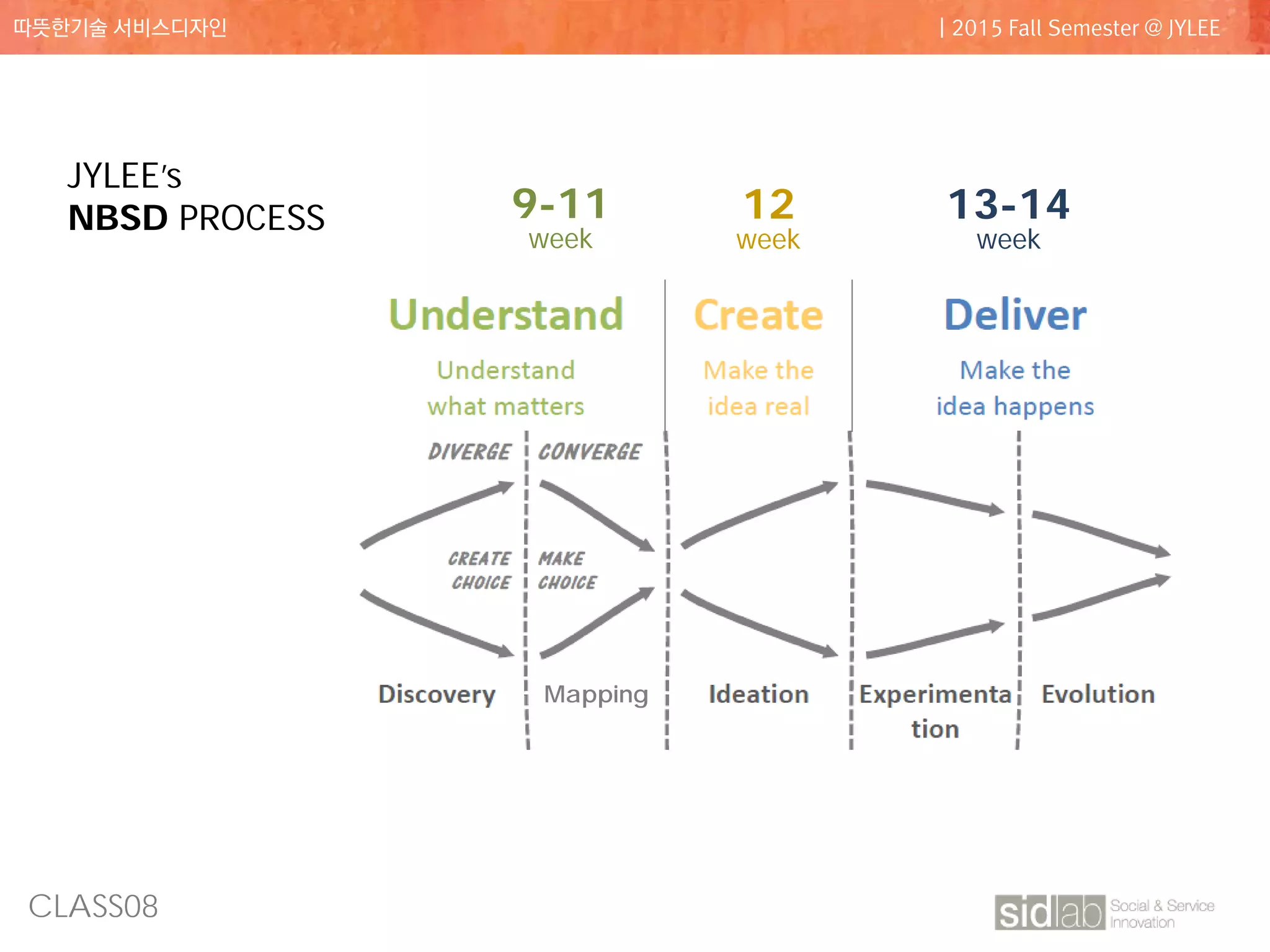 따뜻한기술 서비스디자인

| 2015 Fall Semester @ JYLEE

JYLEE's
NBSD PROCESS

9-11
week

12
week

13-14
week

Understand

Understand what matters

Create

Make the idea real

Deliver

Make the idea happens

DIVERGE

CONVERGE

CREATE CHOICE

MAKE CHOICE

Discovery

Mapping

Ideation

Experimentation

Evolution

CLASS08

sidlab Social & Service Innovation